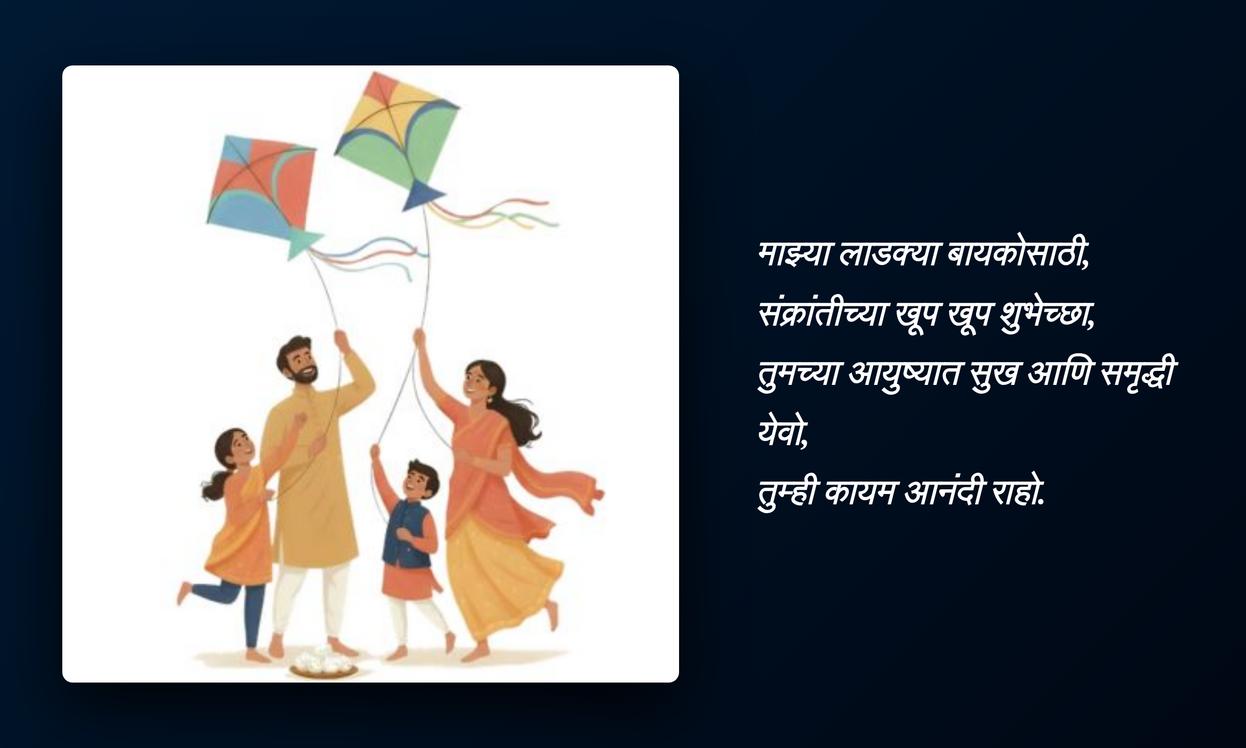 माझ्या लाडक्या बायकोसाठी,
संक्रांतीच्या खूप खूप शुभेच्छा,
तुमच्या आयुष्यात सुख आणि समृद्धी येवो,
तुम्ही कायम आनंदी राहो.